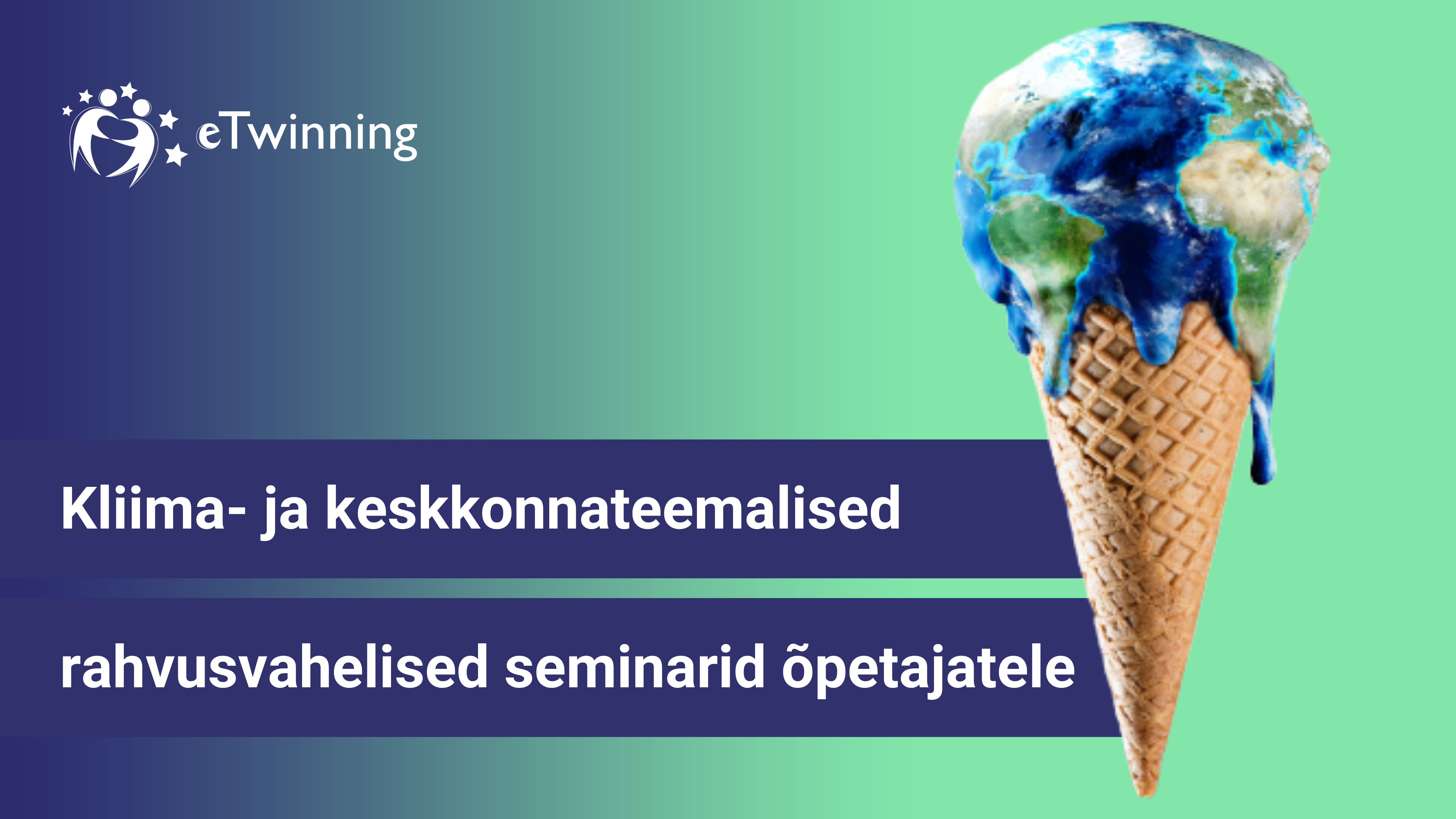 eTwinning

Kliima- ja keskkonnateemalised

rahvusvahelised seminarid õpetajatele